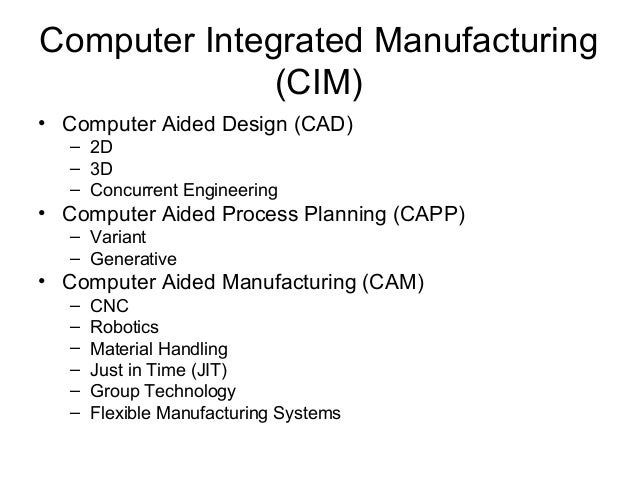 Computer Integrated Manufacturing (CIM)

• Computer Aided Design (CAD)
  – 2D
  – 3D
  – Concurrent Engineering
• Computer Aided Process Planning (CAPP)
  – Variant
  – Generative
• Computer Aided Manufacturing (CAM)
  – CNC
  – Robotics
  – Material Handling
  – Just in Time (JIT)
  – Group Technology
  – Flexible Manufacturing Systems